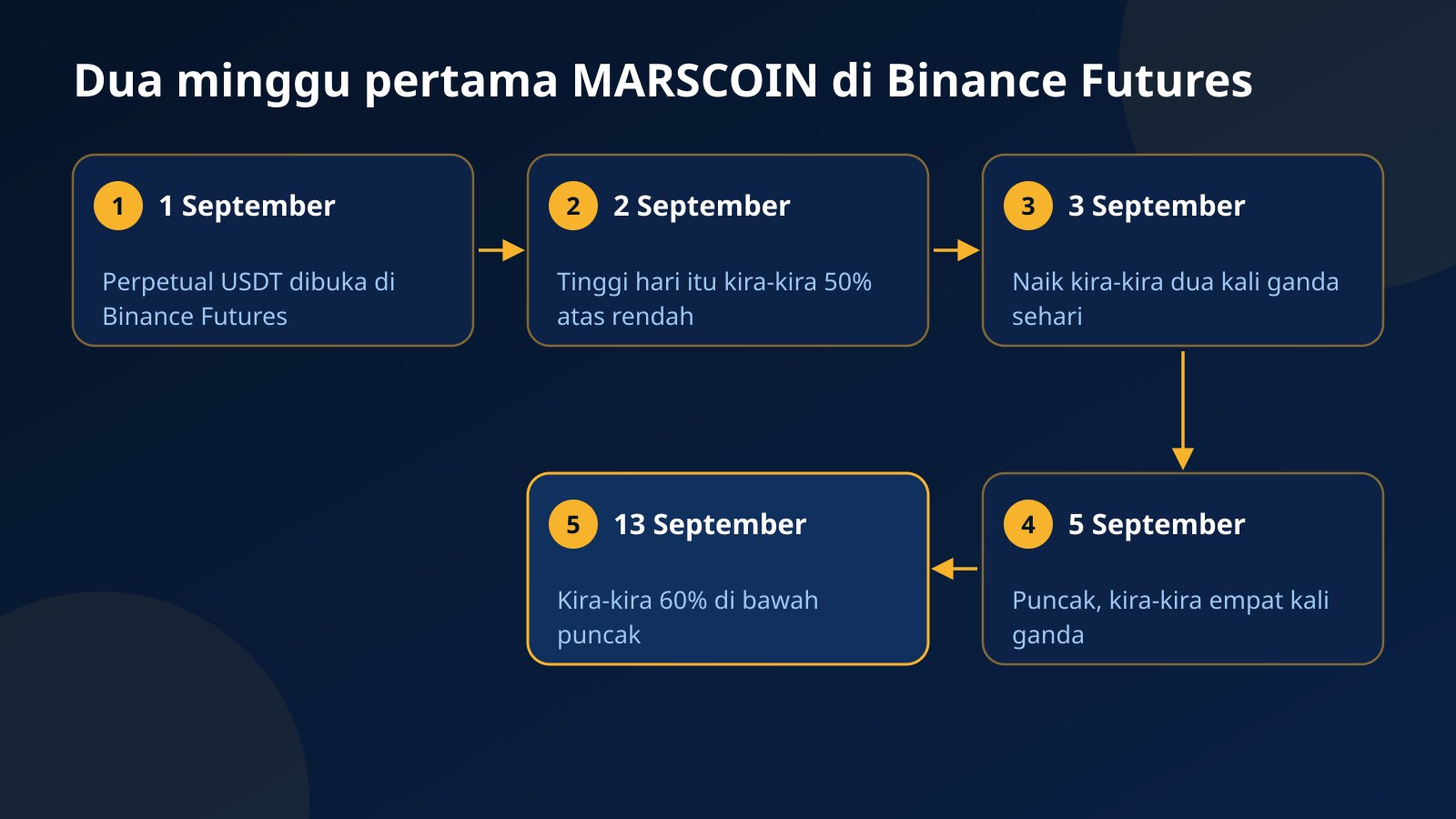 Dua minggu pertama MARSCOIN di Binance Futures

1 1 September
Perpetual USDT dibuka di Binance Futures

2 2 September
Tinggi hari itu kira-kira 50% atas rendah

3 3 September
Naik kira-kira dua kali ganda sehari

4 5 September
Puncak, kira-kira empat kali ganda

5 13 September
Kira-kira 60% di bawah puncak